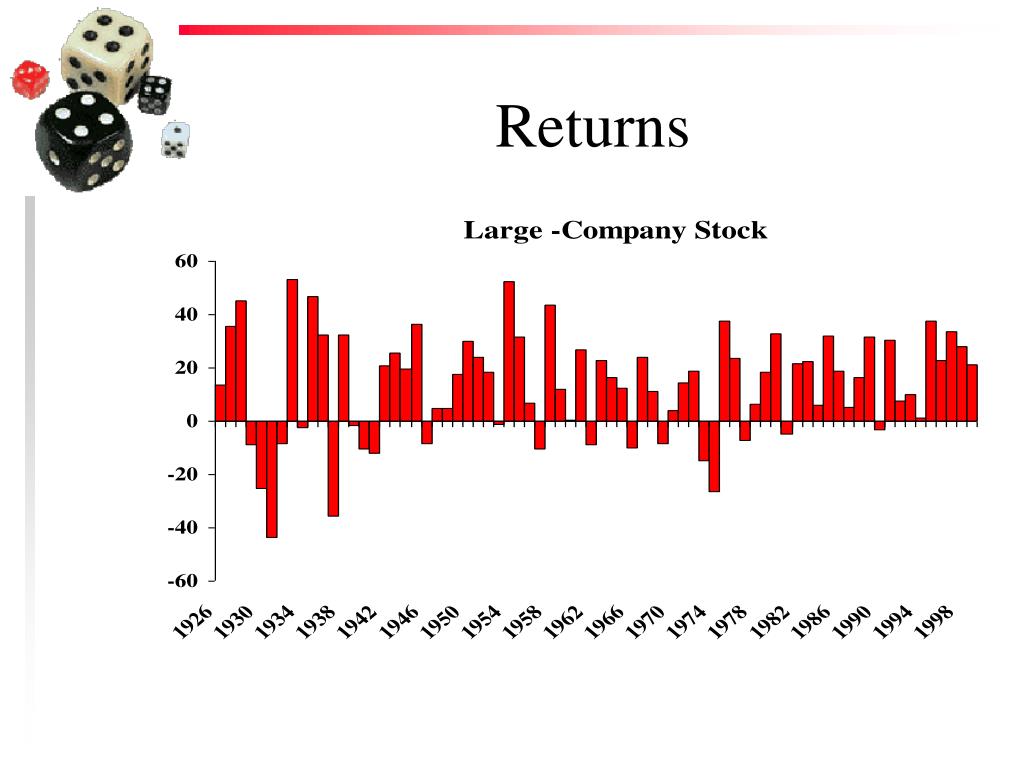 Returns

Large -Company Stock

60
40
20
0
-20
-40
-60

1926 1930 1934 1938 1942 1946 1950 1954 1958 1962 1966 1970 1974 1978 1982 1986 1990 1994 1998